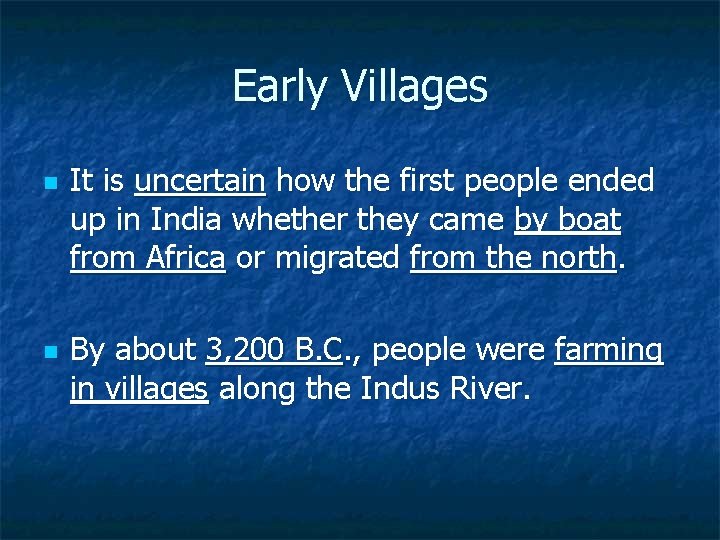 Early Villages

It is uncertain how the first people ended up in India whether they came by boat from Africa or migrated from the north.

By about 3,200 B.C., people were farming in villages along the Indus River.